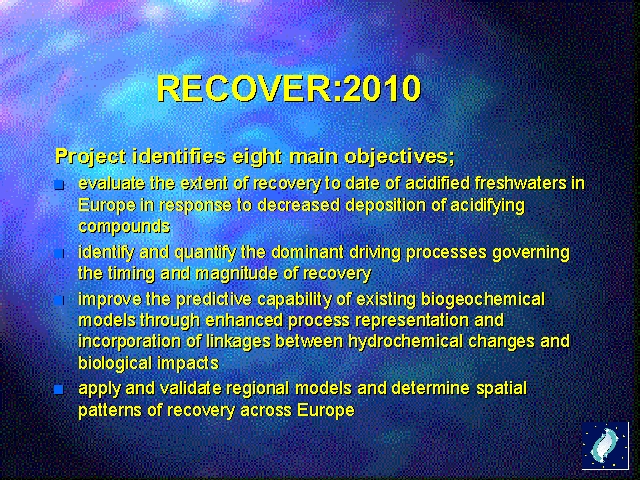 RECOVER:2010

Project identifies eight main objectives;

- evaluate the extent of recovery to date of acidified freshwaters in Europe in response to decreased deposition of acidifying compounds
- identify and quantify the dominant driving processes governing the timing and magnitude of recovery
- improve the predictive capability of existing biogeochemical models through enhanced process representation and incorporation of linkages between hydrochemical changes and biological impacts
- apply and validate regional models and determine spatial patterns of recovery across Europe